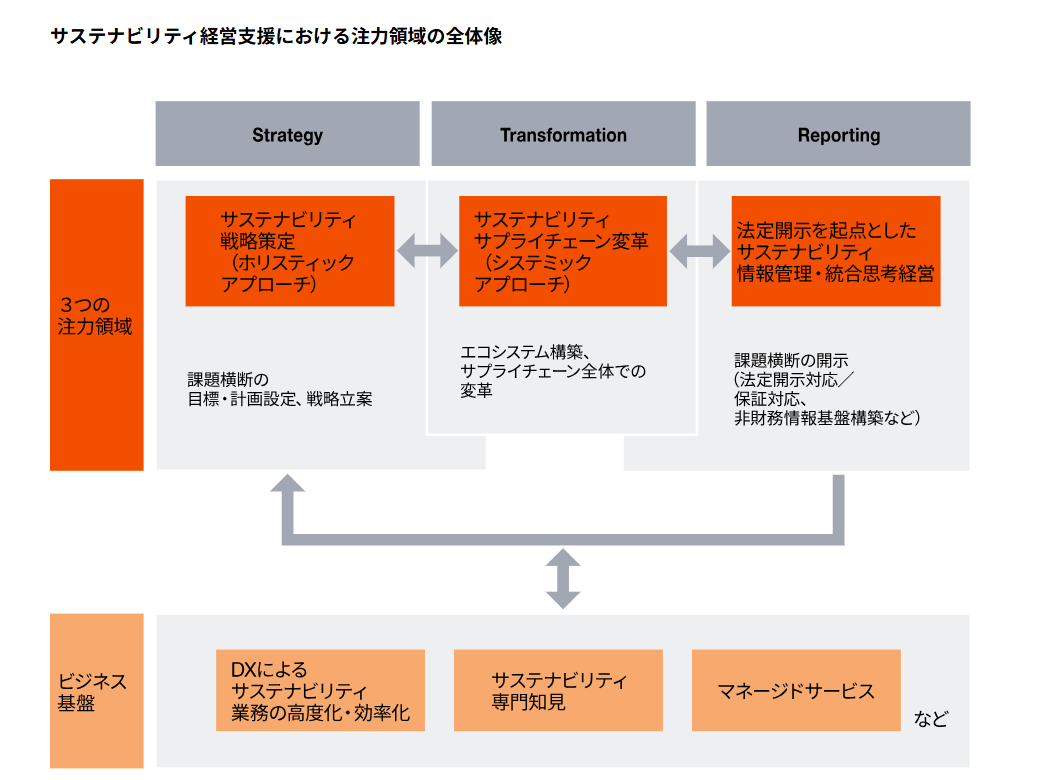 サステナビリティ経営支援における注力領域の全体像

Strategy

Transformation

Reporting

3つの注力領域

サステナビリティ戦略策定（ホリスティックアプローチ）

サステナビリティサプライチェーン変革（システミックアプローチ）

法定開示を起点としたサステナビリティ情報管理・統合思考経営

課題横断の目標・計画設定、戦略立案

エコシステム構築、サプライチェーン全体での変革

課題横断の開示（法定開示対応／保証対応、非財務情報基盤構築など）

ビジネス基盤

DXによるサステナビリティ業務の高度化・効率化

サステナビリティ専門知見

マネージドサービス

など